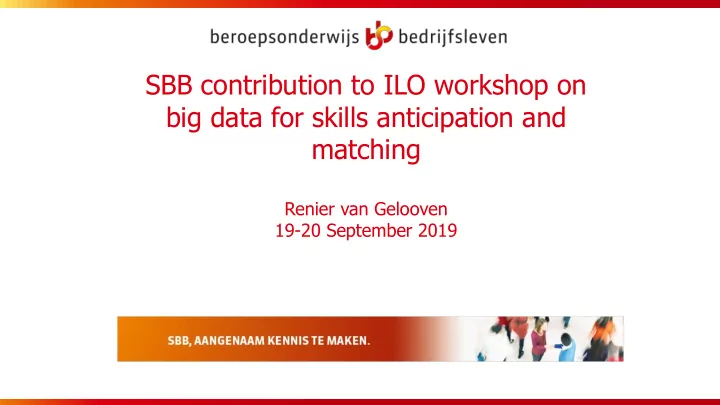 beroepsonderwijs bedrijfsleven

SBB contribution to ILO workshop on big data for skills anticipation and matching

Renier van Gelooven
19-20 September 2019

SBB, AANGENAAM KENNIS TE MAKEN.